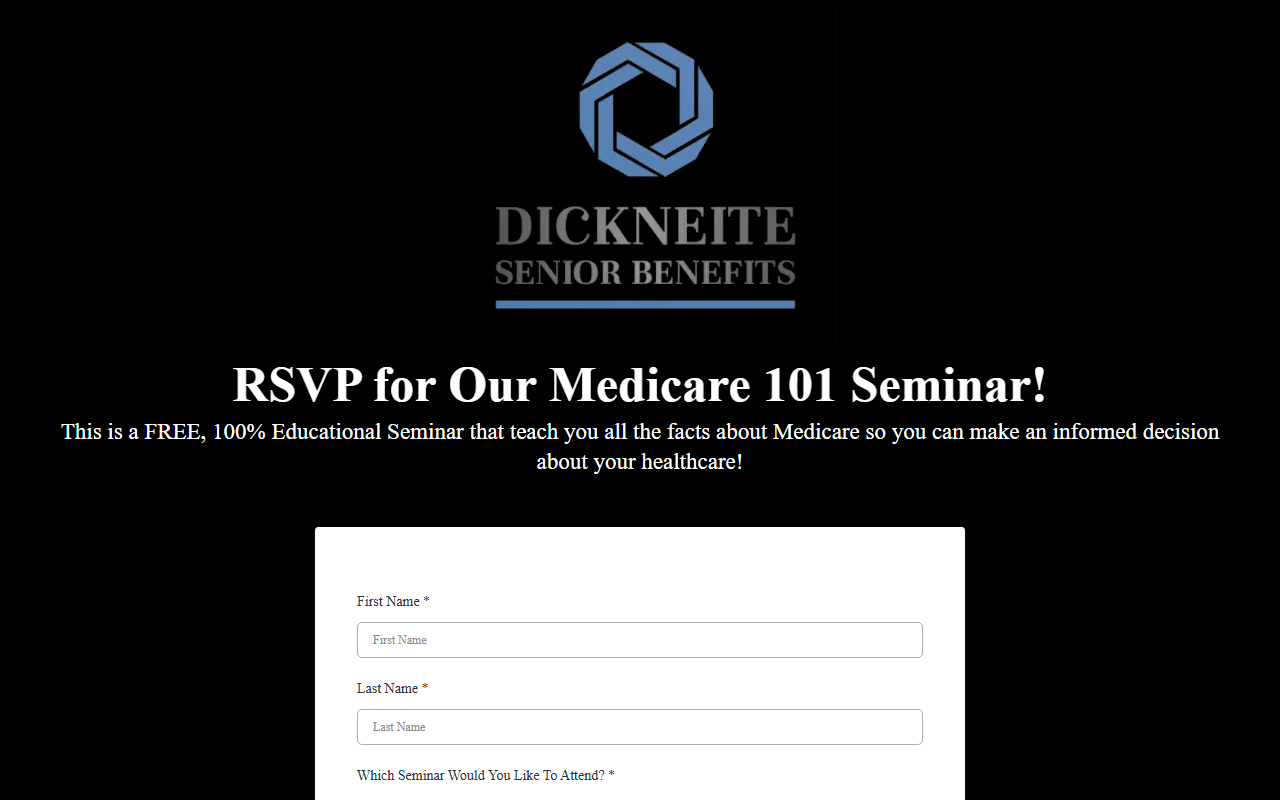 DICKNEITE
SENIOR BENEFITS

RSVP for Our Medicare 101 Seminar!

This is a FREE, 100% Educational Seminar that teach you all the facts about Medicare so you can make an informed decision about your healthcare!

First Name *

First Name

Last Name *

Last Name

Which Seminar Would You Like To Attend? *